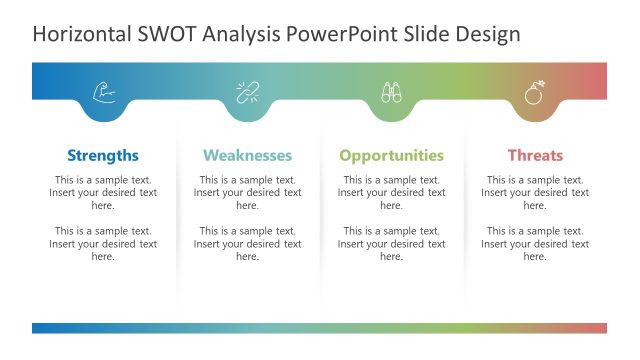 Horizontal SWOT Analysis PowerPoint Slide Design

Strengths

This is a sample text. Insert your desired text here.

This is a sample text. Insert your desired text here.

Weaknesses

This is a sample text. Insert your desired text here.

This is a sample text. Insert your desired text here.

Opportunities

This is a sample text. Insert your desired text here.

This is a sample text. Insert your desired text here.

Threats

This is a sample text. Insert your desired text here.

This is a sample text. Insert your desired text here.